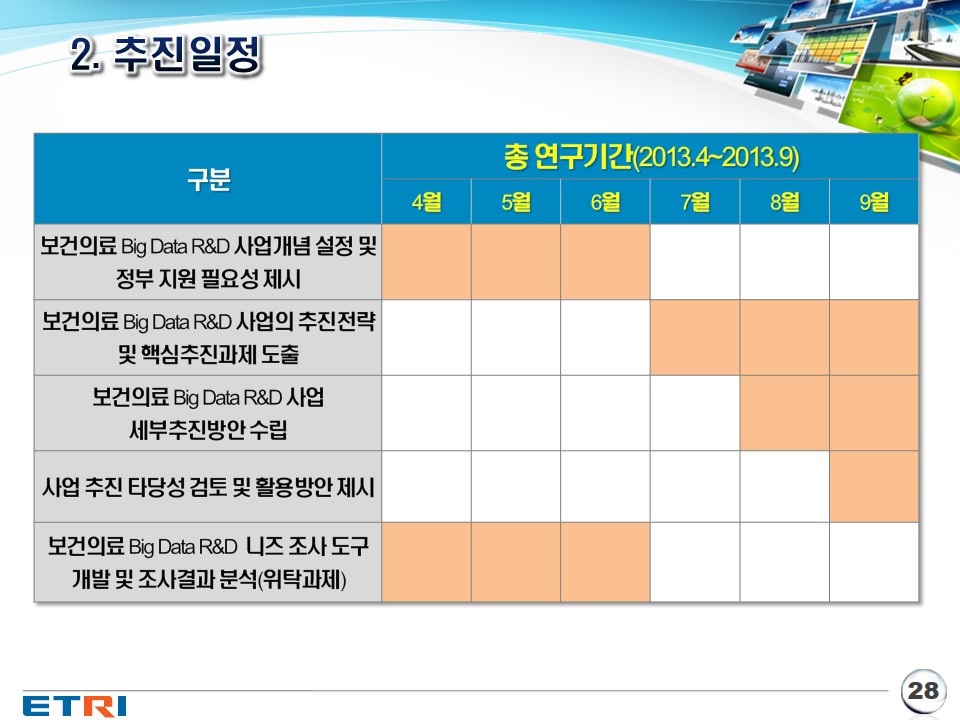 2. 추진일정

| 구분 | 총 연구기간(2013.4~2013.9) | | | | | |
|---|---|---|---|---|---|---|
| | 4월 | 5월 | 6월 | 7월 | 8월 | 9월 |
| 보건의료 Big Data R&D 사업개념 설정 및 정부 지원 필요성 제시 | | | | | | |
| 보건의료 Big Data R&D 사업의 추진전략 및 핵심추진과제 도출 | | | | | | |
| 보건의료 Big Data R&D 사업 세부추진방안 수립 | | | | | | |
| 사업 추진 타당성 검토 및 활용방안 제시 | | | | | | |
| 보건의료 Big Data R&D 니즈 조사 도구 개발 및 조사결과 분석(위탁과제) | | | | | | |

ETRI

28